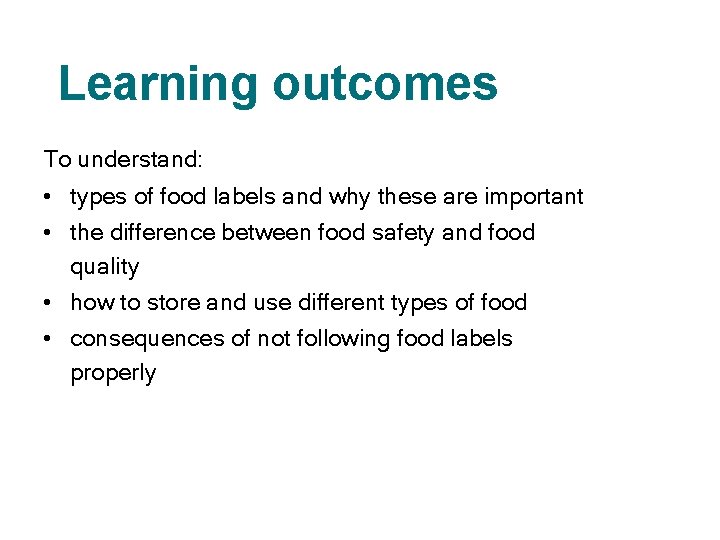 Learning outcomes

To understand:

• types of food labels and why these are important
• the difference between food safety and food quality
• how to store and use different types of food
• consequences of not following food labels properly